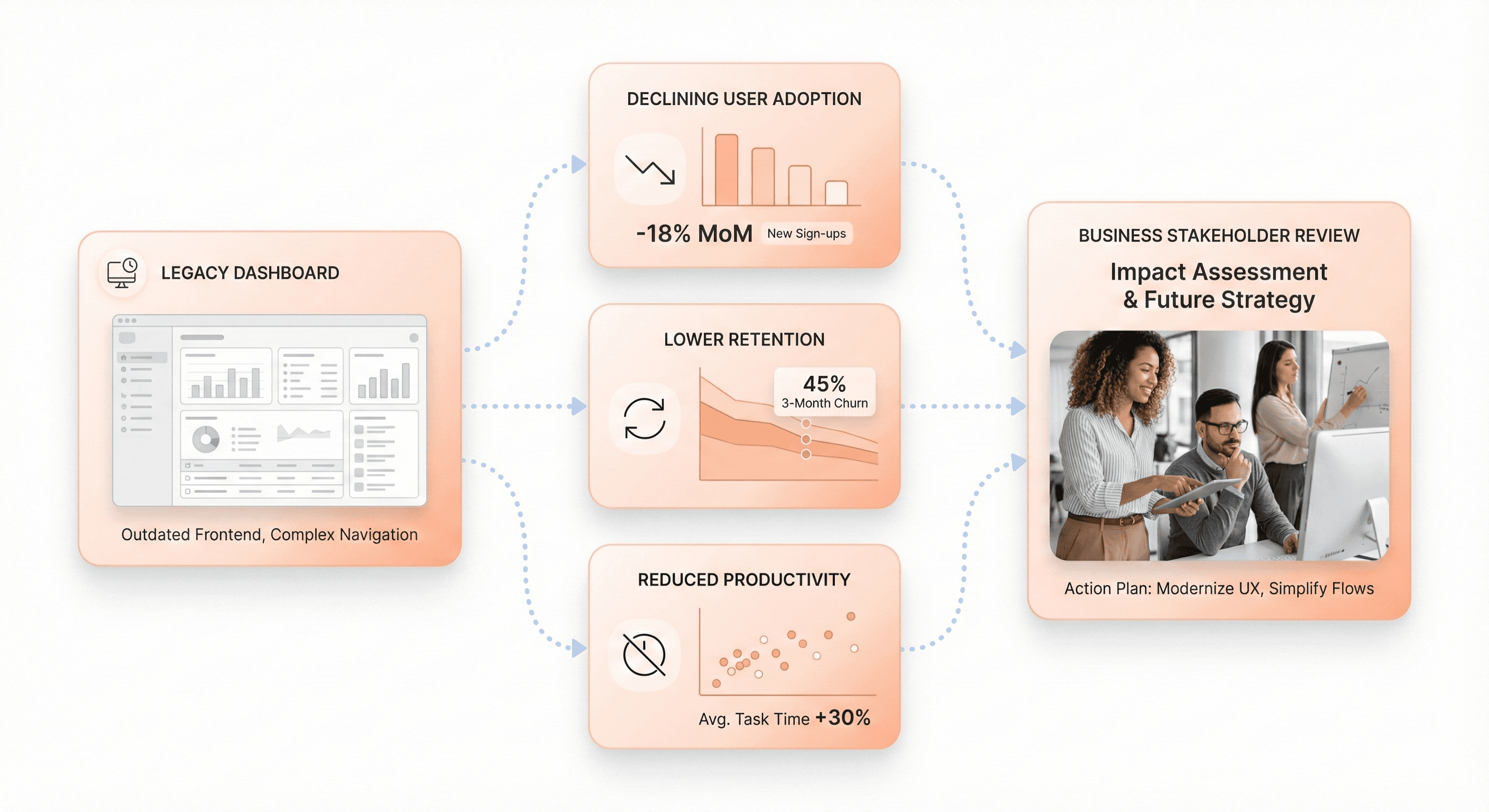 LEGACY DASHBOARD

Outdated Frontend, Complex Navigation

DECLINING USER ADOPTION

-18% MoM New Sign-ups

LOWER RETENTION

45%
3-Month Churn

REDUCED PRODUCTIVITY

Avg. Task Time +30%

BUSINESS STAKEHOLDER REVIEW

Impact Assessment & Future Strategy

Action Plan: Modernize UX, Simplify Flows